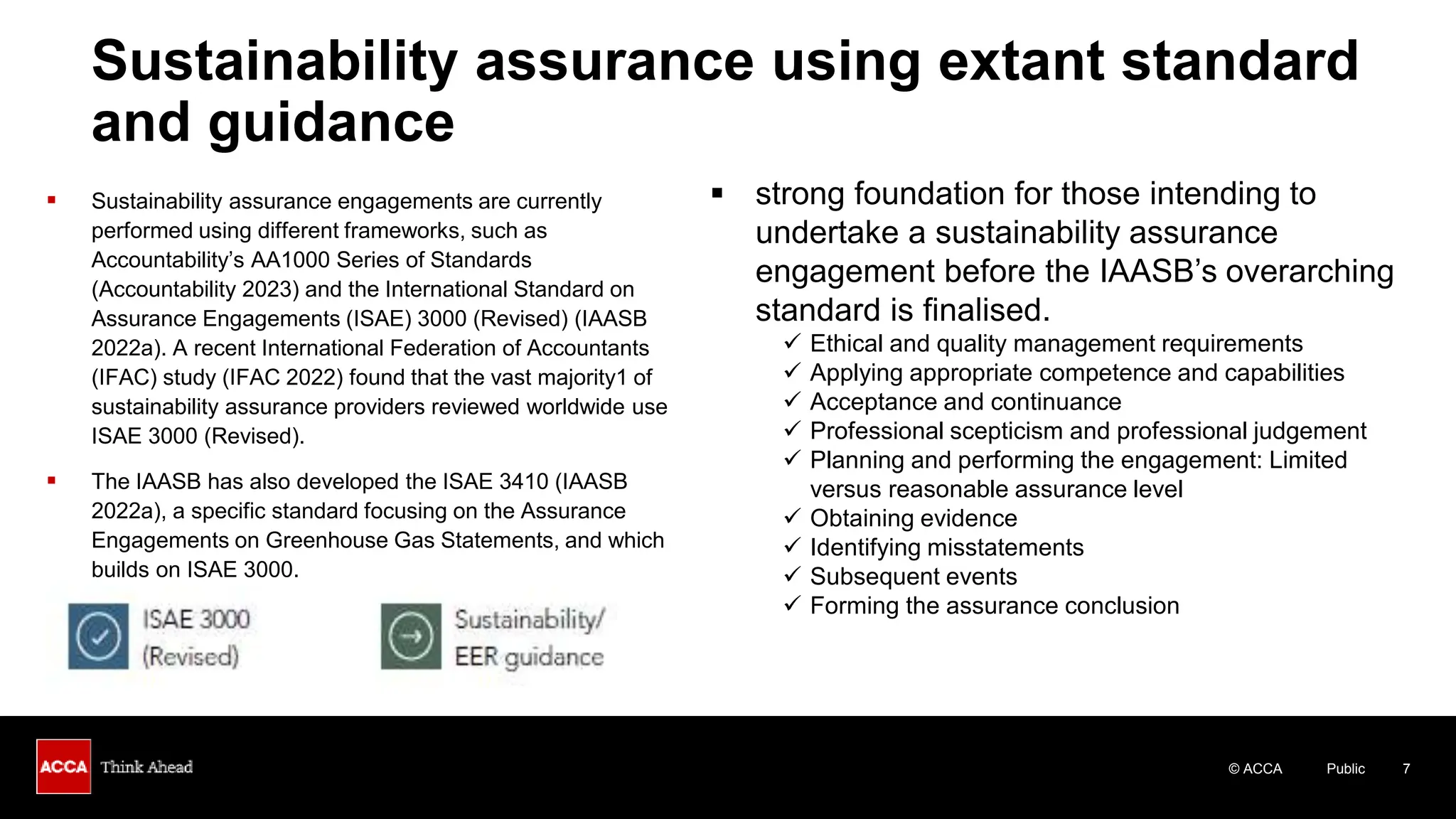 Sustainability assurance using extant standard and guidance

▪ Sustainability assurance engagements are currently performed using different frameworks, such as Accountability's AA1000 Series of Standards (Accountability 2023) and the International Standard on Assurance Engagements (ISAE) 3000 (Revised) (IAASB 2022a). A recent International Federation of Accountants (IFAC) study (IFAC 2022) found that the vast majority1 of sustainability assurance providers reviewed worldwide use ISAE 3000 (Revised).

▪ The IAASB has also developed the ISAE 3410 (IAASB 2022a), a specific standard focusing on the Assurance Engagements on Greenhouse Gas Statements, and which builds on ISAE 3000.

ISAE 3000 (Revised)

Sustainability/ EER guidance

▪ strong foundation for those intending to undertake a sustainability assurance engagement before the IAASB's overarching standard is finalised.

✓ Ethical and quality management requirements
✓ Applying appropriate competence and capabilities
✓ Acceptance and continuance
✓ Professional scepticism and professional judgement
✓ Planning and performing the engagement: Limited versus reasonable assurance level
✓ Obtaining evidence
✓ Identifying misstatements
✓ Subsequent events
✓ Forming the assurance conclusion

ACCA Think Ahead

© ACCA Public 7